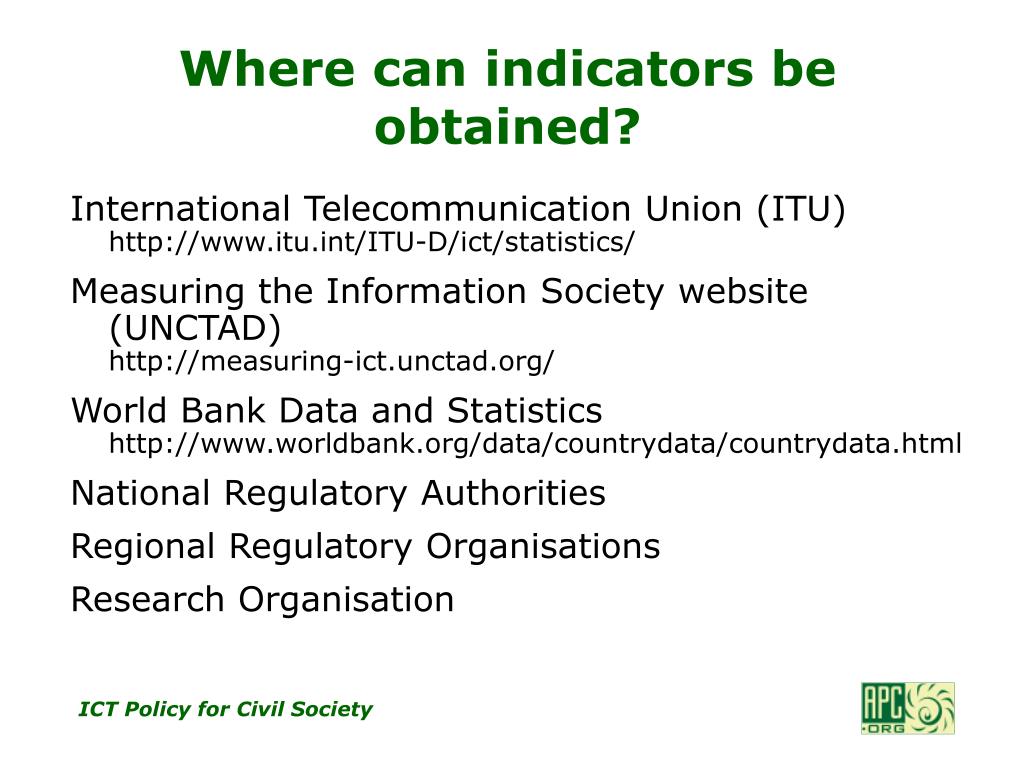 Where can indicators be obtained?

International Telecommunication Union (ITU)
http://www.itu.int/ITU-D/ict/statistics/

Measuring the Information Society website (UNCTAD)
http://measuring-ict.unctad.org/

World Bank Data and Statistics
http://www.worldbank.org/data/countrydata/countrydata.html

National Regulatory Authorities

Regional Regulatory Organisations

Research Organisation

ICT Policy for Civil Society

APC
.ORG